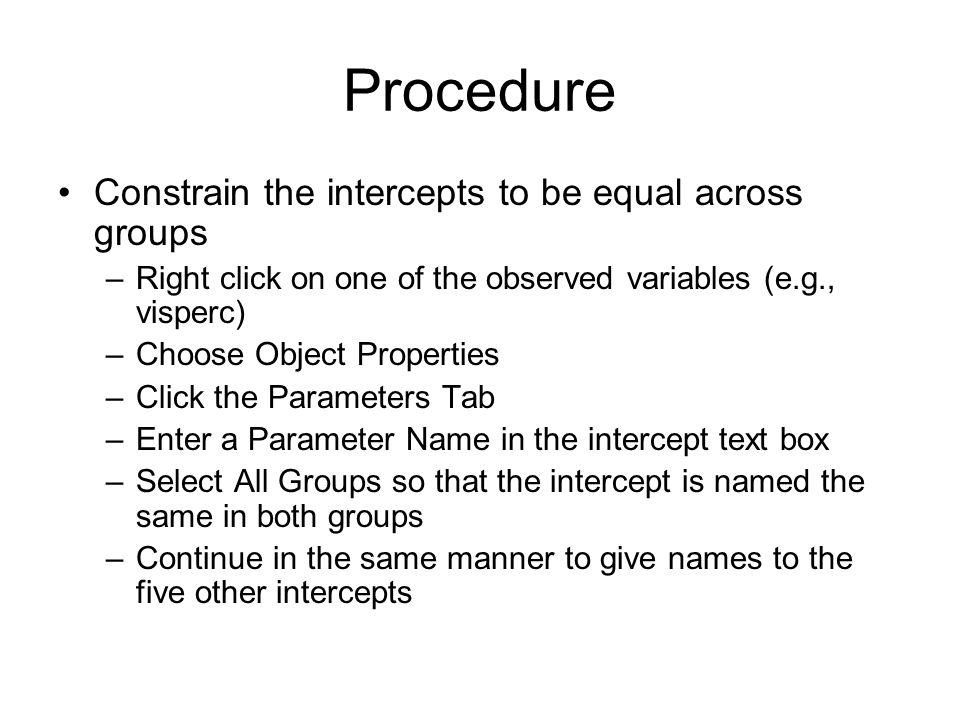 Procedure

• Constrain the intercepts to be equal across groups
– Right click on one of the observed variables (e.g., visperc)
– Choose Object Properties
– Click the Parameters Tab
– Enter a Parameter Name in the intercept text box
– Select All Groups so that the intercept is named the same in both groups
– Continue in the same manner to give names to the five other intercepts